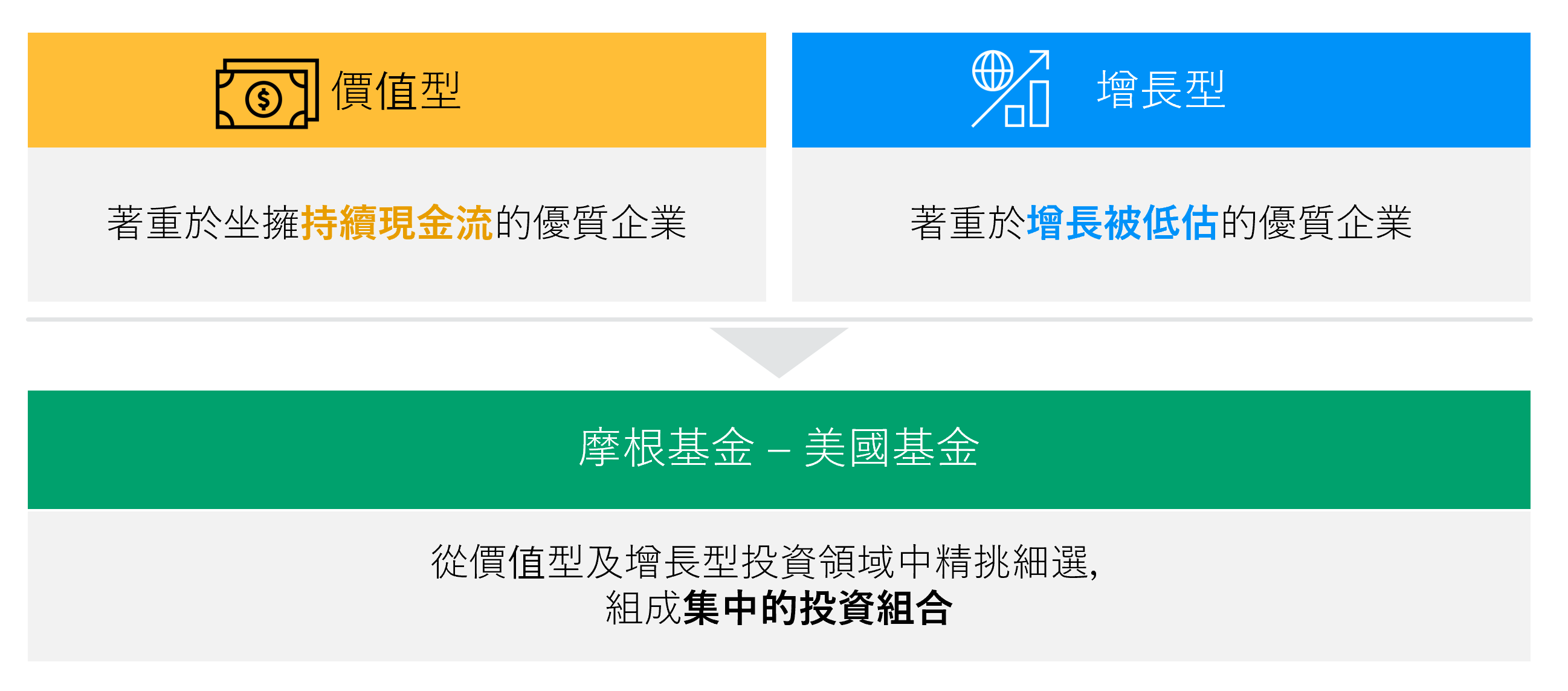 價值型

著重於坐擁持續現金流的優質企業

增長型

著重於增長被低估的優質企業

摩根基金 – 美國基金

從價值型及增長型投資領域中精挑細選,
組成集中的投資組合